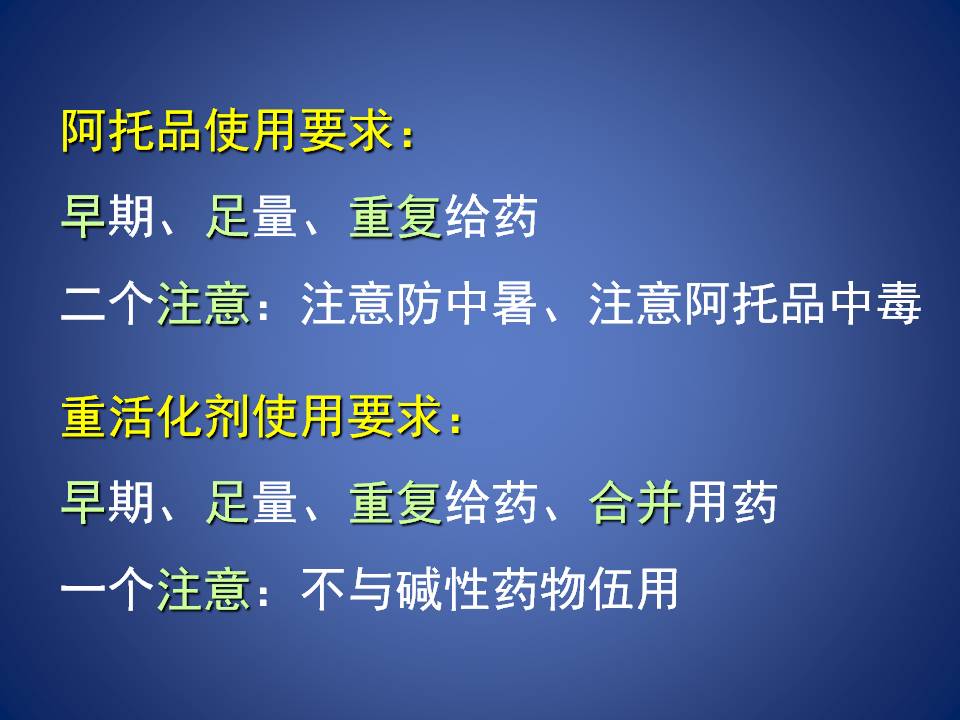 阿托品使用要求：

早期、足量、重复给药

二个注意：注意防中暑、注意阿托品中毒

重活化剂使用要求：

早期、足量、重复给药、合并用药

一个注意：不与碱性药物伍用